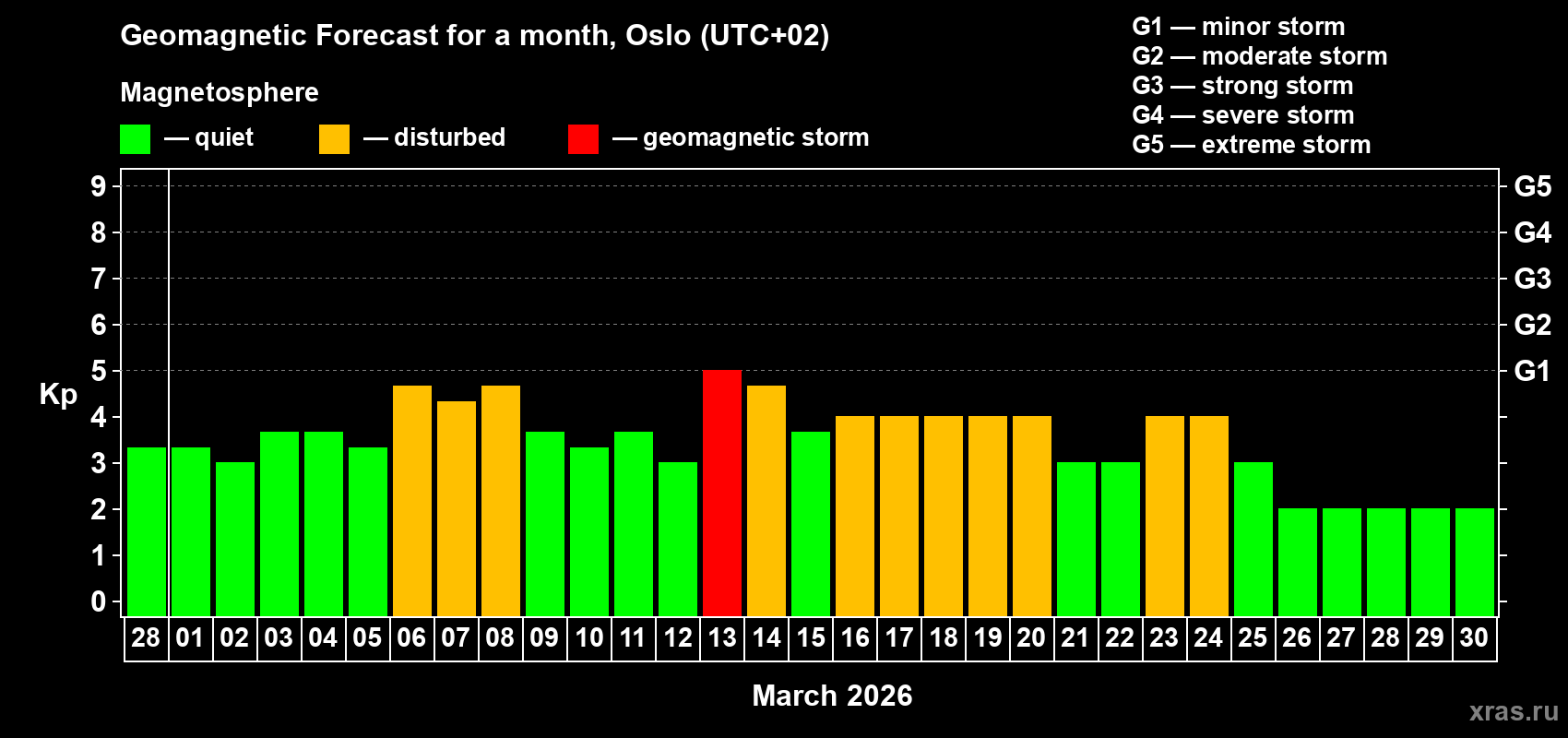 Geomagnetic Forecast for a month, Oslo (UTC+02)

Magnetosphere

— quiet — disturbed — geomagnetic storm

G1 — minor storm
G2 — moderate storm
G3 — strong storm
G4 — severe storm
G5 — extreme storm

Kp

9 8 7 6 5 4 3 2 1 0

G5 G4 G3 G2 G1

28 01 02 03 04 05 06 07 08 09 10 11 12 13 14 15 16 17 18 19 20 21 22 23 24 25 26 27 28 29 30

March 2026

xras.ru